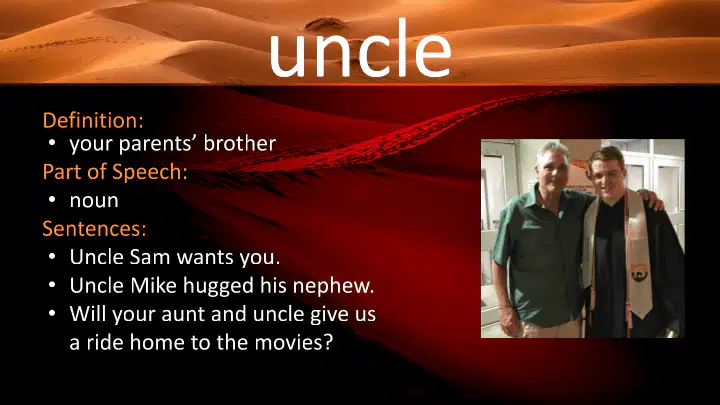 uncle

Definition:
• your parents' brother
Part of Speech:
• noun
Sentences:
• Uncle Sam wants you.
• Uncle Mike hugged his nephew.
• Will your aunt and uncle give us a ride home to the movies?